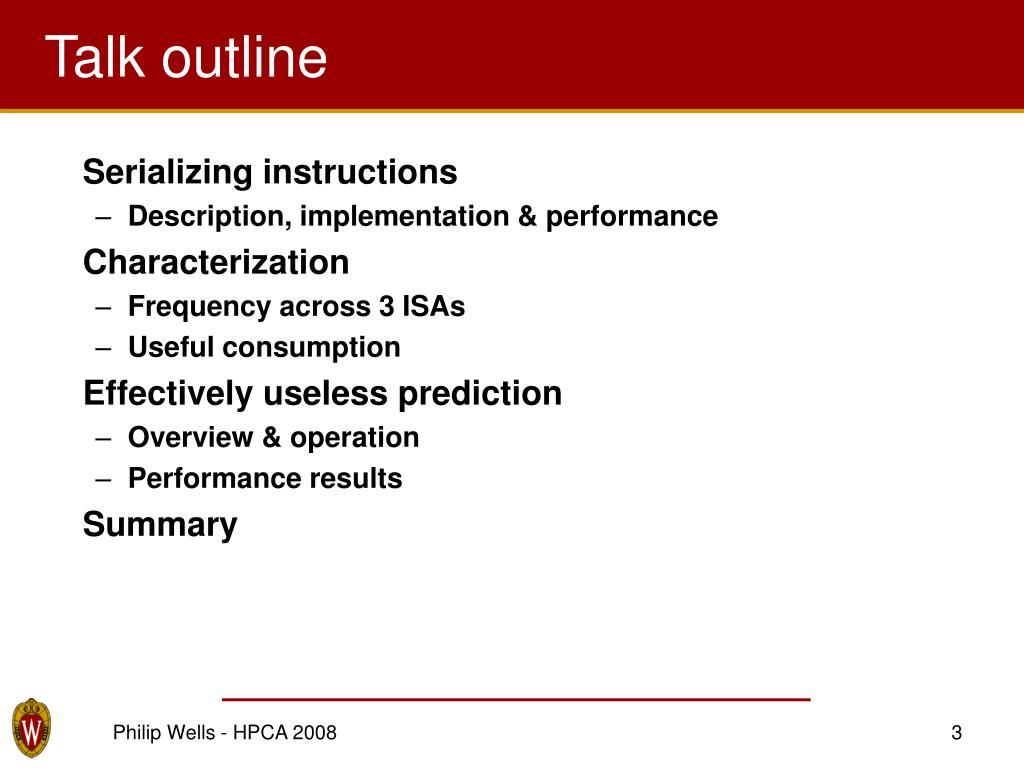 Talk outline

Serializing instructions
– Description, implementation & performance

Characterization
– Frequency across 3 ISAs
– Useful consumption

Effectively useless prediction
– Overview & operation
– Performance results

Summary

W

Philip Wells - HPCA 2008

3